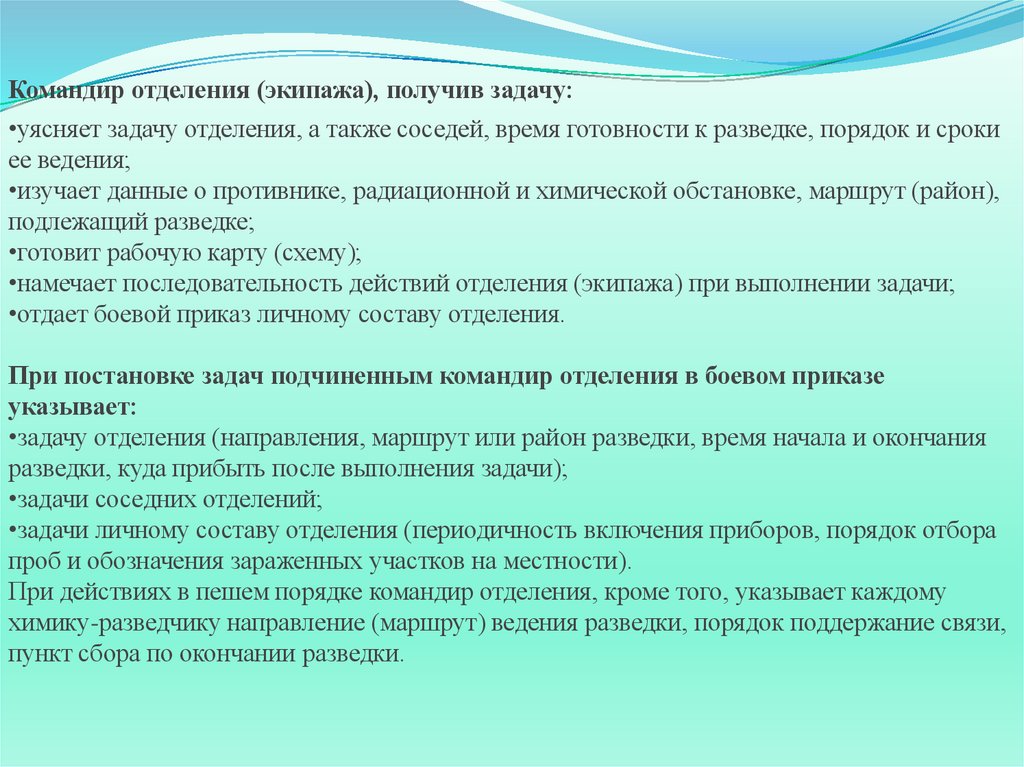 Командир отделения (экипажа), получив задачу:

•уясняет задачу отделения, а также соседей, время готовности к разведке, порядок и сроки ее ведения;
•изучает данные о противнике, радиационной и химической обстановке, маршрут (район), подлежащий разведке;
•готовит рабочую карту (схему);
•намечает последовательность действий отделения (экипажа) при выполнении задачи;
•отдает боевой приказ личному составу отделения.

При постановке задач подчиненным командир отделения в боевом приказе указывает:
•задачу отделения (направления, маршрут или район разведки, время начала и окончания разведки, куда прибыть после выполнения задачи);
•задачи соседних отделений;
•задачи личному составу отделения (периодичность включения приборов, порядок отбора проб и обозначения зараженных участков на местности).
При действиях в пешем порядке командир отделения, кроме того, указывает каждому химику-разведчику направление (маршрут) ведения разведки, порядок поддержание связи, пункт сбора по окончании разведки.